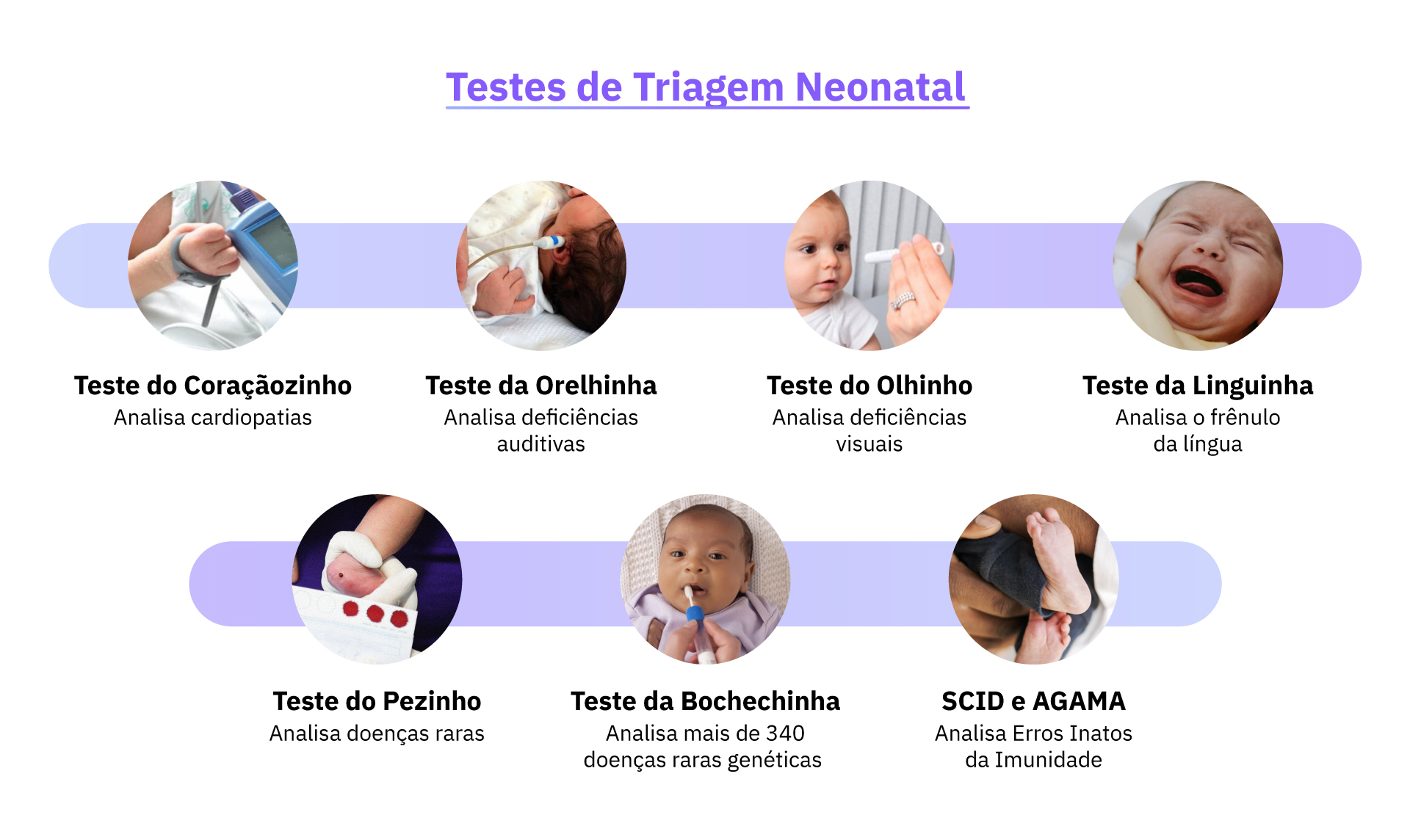 Testes de Triagem Neonatal

Teste do Coraçãozinho
Analisa cardiopatias

Teste da Orelhinha
Analisa deficiências auditivas

Teste do Olhinho
Analisa deficiências visuais

Teste da Linguinha
Analisa o frênulo da língua

Teste do Pezinho
Analisa doenças raras

Teste da Bochechinha
Analisa mais de 340 doenças raras genéticas

SCID e AGAMA
Analisa Erros Inatos da Imunidade